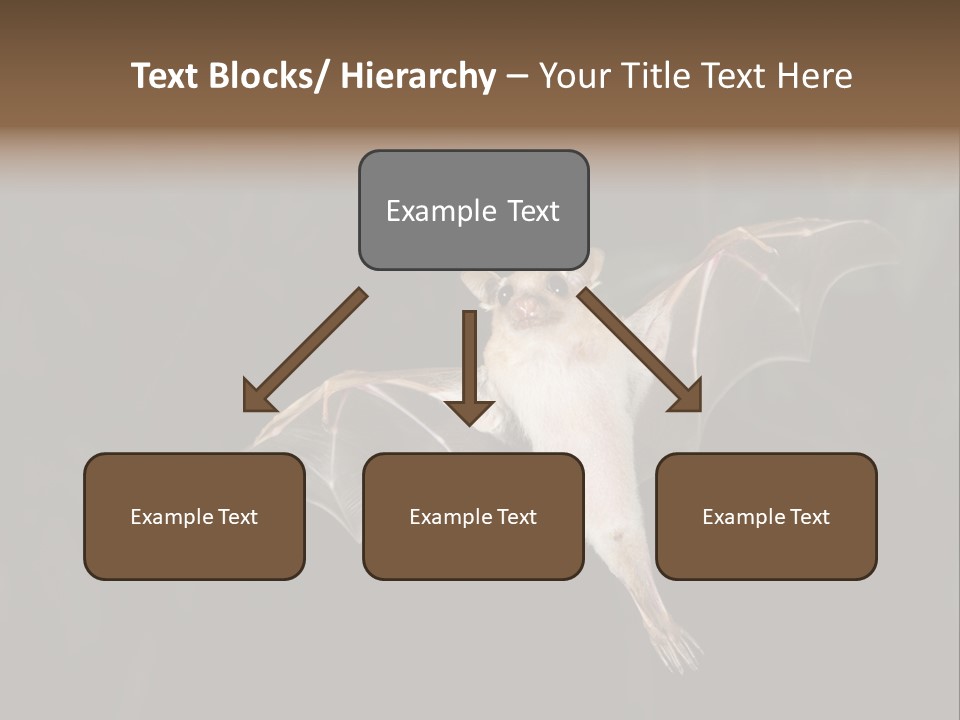 Text Blocks/ Hierarchy – Your Title Text Here

Example Text

Example Text

Example Text

Example Text